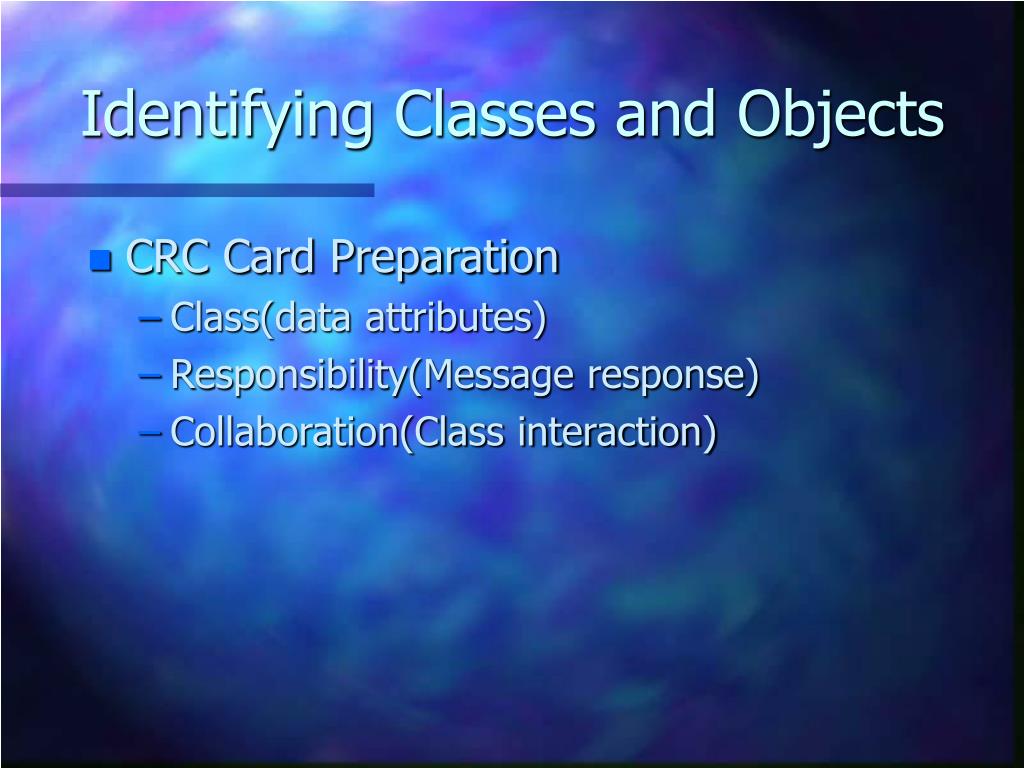 Identifying Classes and Objects

CRC Card Preparation
– Class(data attributes)
– Responsibility(Message response)
– Collaboration(Class interaction)